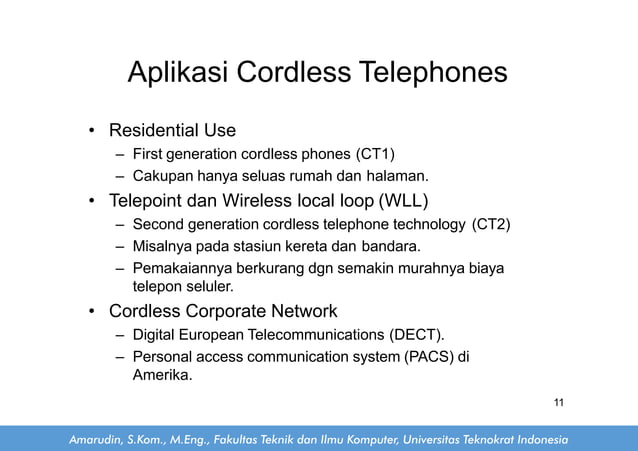 Aplikasi Cordless Telephones

• Residential Use
– First generation cordless phones (CT1)
– Cakupan hanya seluas rumah dan halaman.
• Telepoint dan Wireless local loop (WLL)
– Second generation cordless telephone technology (CT2)
– Misalnya pada stasiun kereta dan bandara.
– Pemakaiannya berkurang dgn semakin murahnya biaya telepon seluler.
• Cordless Corporate Network
– Digital European Telecommunications (DECT).
– Personal access communication system (PACS) di Amerika.

11

Amarudin, S.Kom., M.Eng., Fakultas Teknik dan Ilmu Komputer, Universitas Teknokrat Indonesia